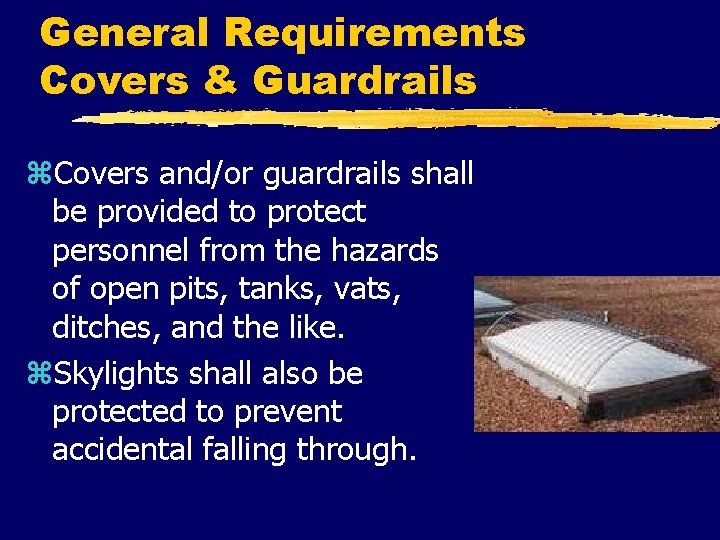 General Requirements
Covers & Guardrails

⌘Covers and/or guardrails shall be provided to protect personnel from the hazards of open pits, tanks, vats, ditches, and the like.

⌘Skylights shall also be protected to prevent accidental falling through.